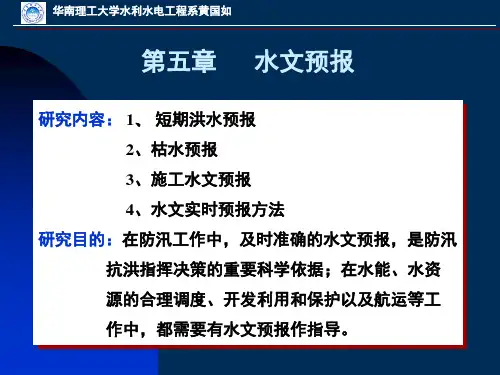 华南理工大学水利水电工程系黄国如

第五章 水文预报

研究内容：1、 短期洪水预报

2、枯水预报

3、施工水文预报

4、水文实时预报方法

研究目的：在防汛工作中，及时准确的水文预报，是防汛抗洪指挥决策的重要科学依据；在水能、水资源的合理调度、开发利用和保护以及航运等工作中，都需要有水文预报作指导。